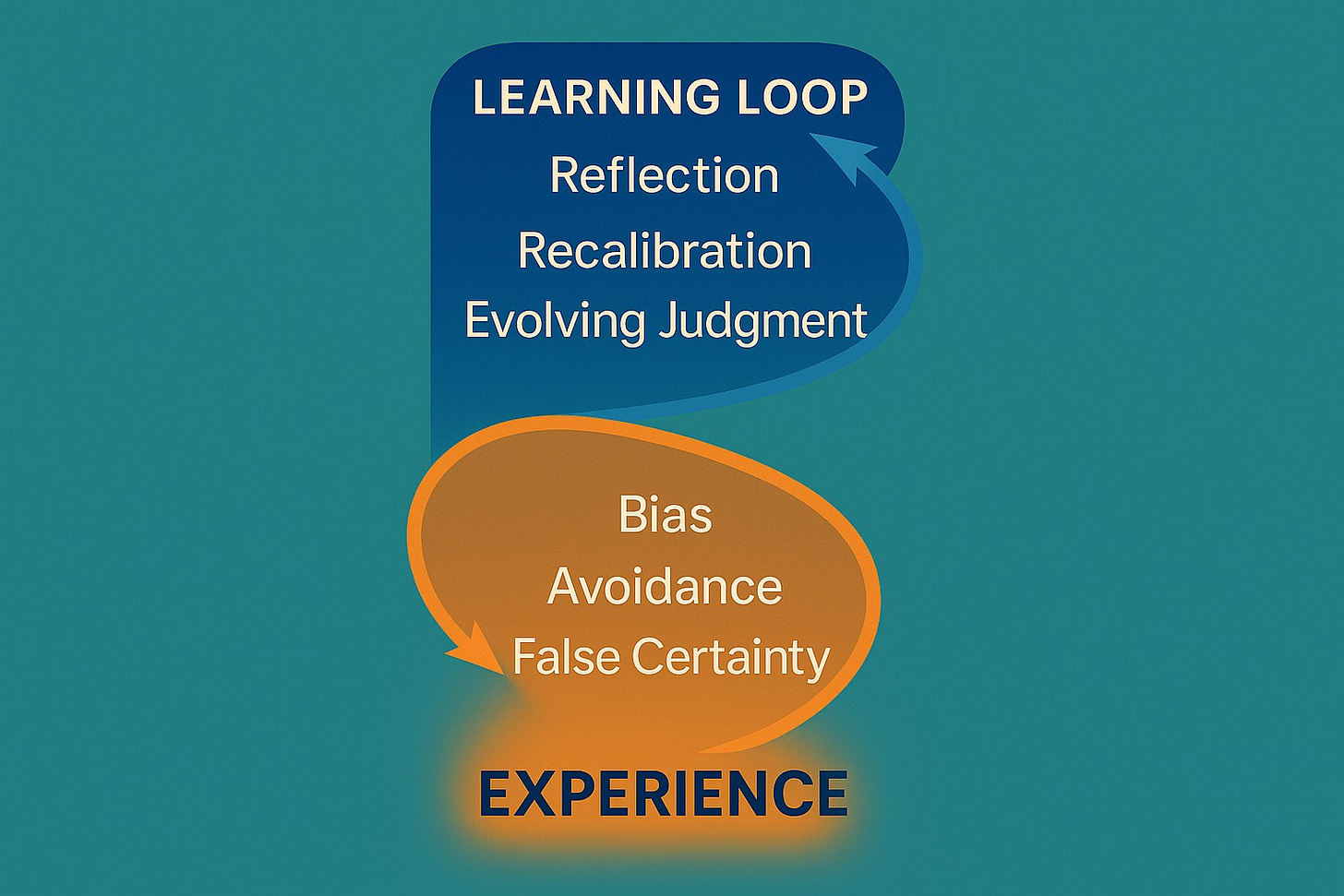 LEARNING LOOP
Reflection
Recalibration
Evolving Judgment

Bias
Avoidance
False Certainty

EXPERIENCE